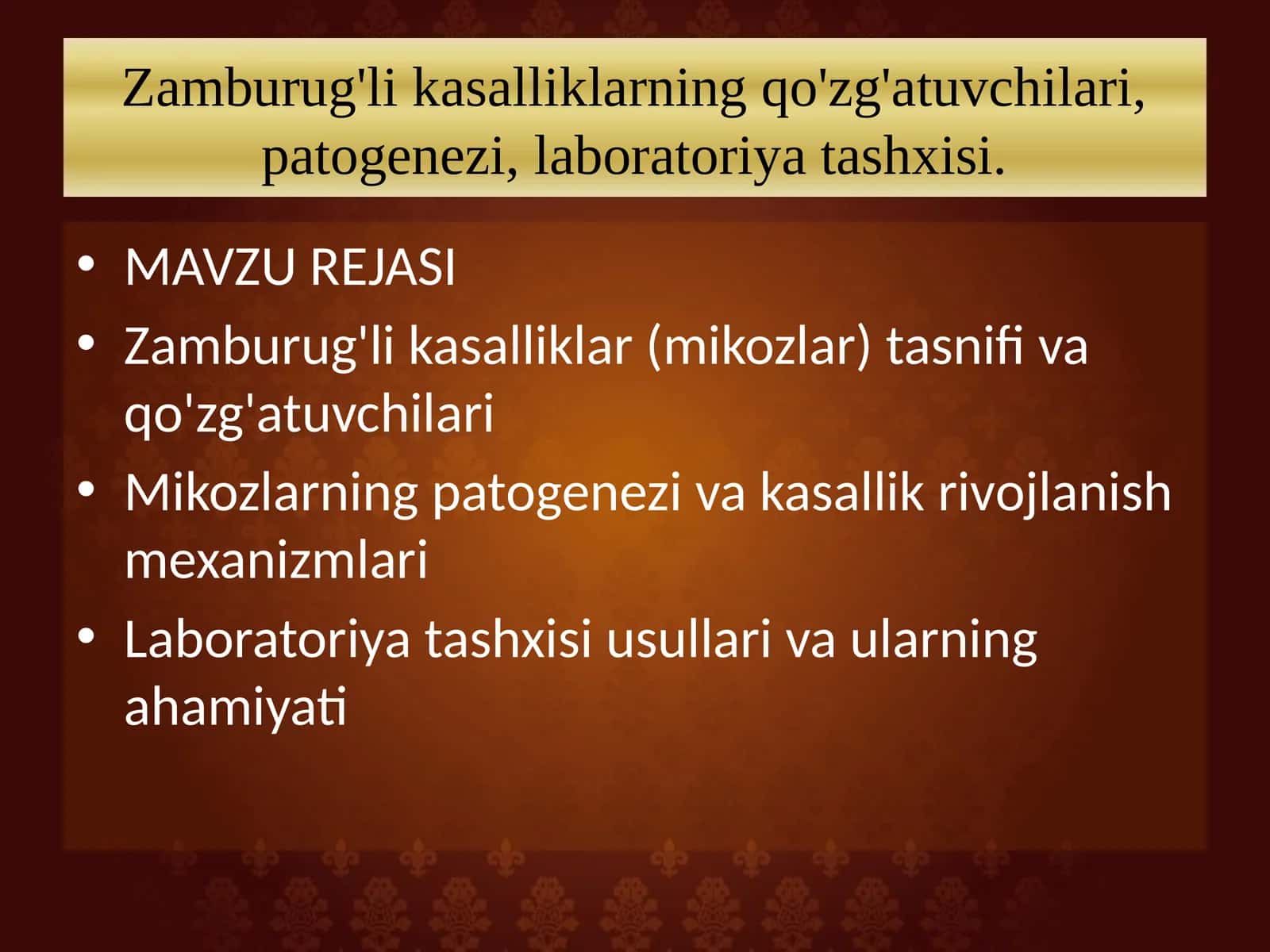 Zamburug'li kasalliklarning qo'zg'atuvchilari, patogenezi, laboratoriya tashxisi.

• MAVZU REJASI
• Zamburug'li kasalliklar (mikozlar) tasnifi va qo'zg'atuvchilari
• Mikozlarning patogenezi va kasallik rivojlanish mexanizmlari
• Laboratoriya tashxisi usullari va ularning ahamiyati